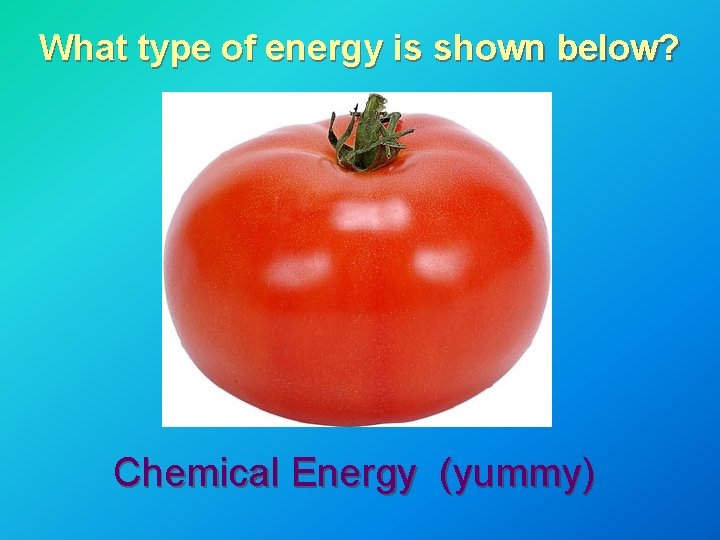 What type of energy is shown below?

Chemical Energy (yummy)